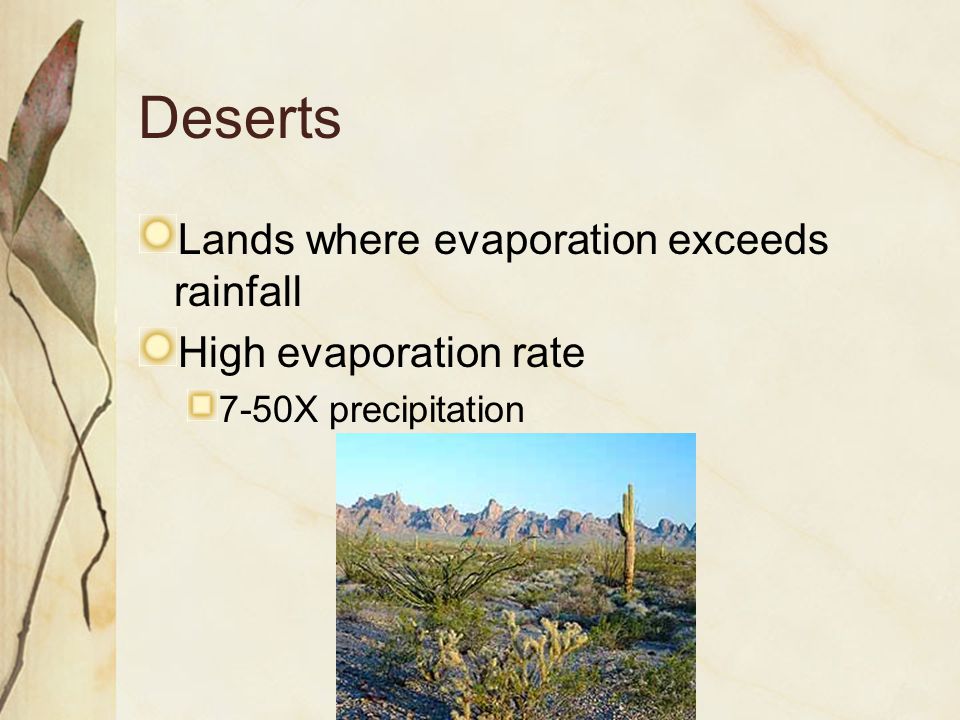 Deserts

Lands where evaporation exceeds rainfall

High evaporation rate

7-50X precipitation